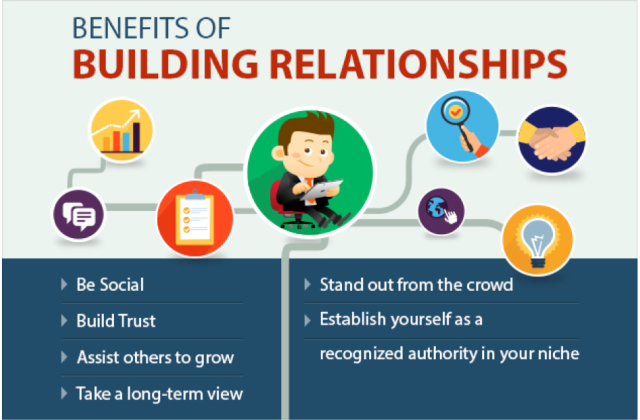 BENEFITS OF
BUILDING RELATIONSHIPS

Be Social
Build Trust
Assist others to grow
Take a long-term view

Stand out from the crowd
Establish yourself as a recognized authority in your niche